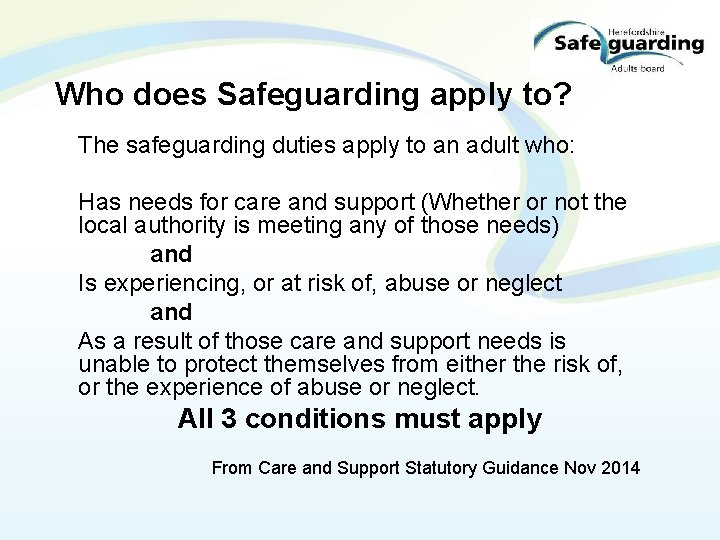 Herefordshire
Safeguarding
Adults board

Who does Safeguarding apply to?

The safeguarding duties apply to an adult who:

Has needs for care and support (Whether or not the local authority is meeting any of those needs)

and

Is experiencing, or at risk of, abuse or neglect

and

As a result of those care and support needs is unable to protect themselves from either the risk of, or the experience of abuse or neglect.

All 3 conditions must apply

From Care and Support Statutory Guidance Nov 2014